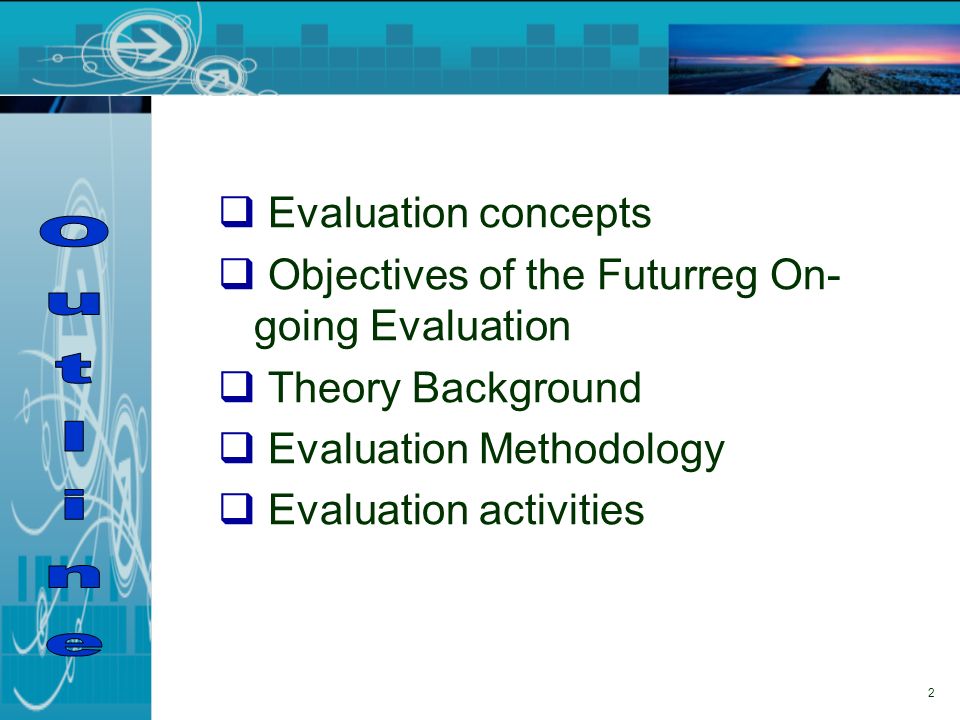 Outline

❑ Evaluation concepts
❑ Objectives of the Futurreg On-going Evaluation
❑ Theory Background
❑ Evaluation Methodology
❑ Evaluation activities

2